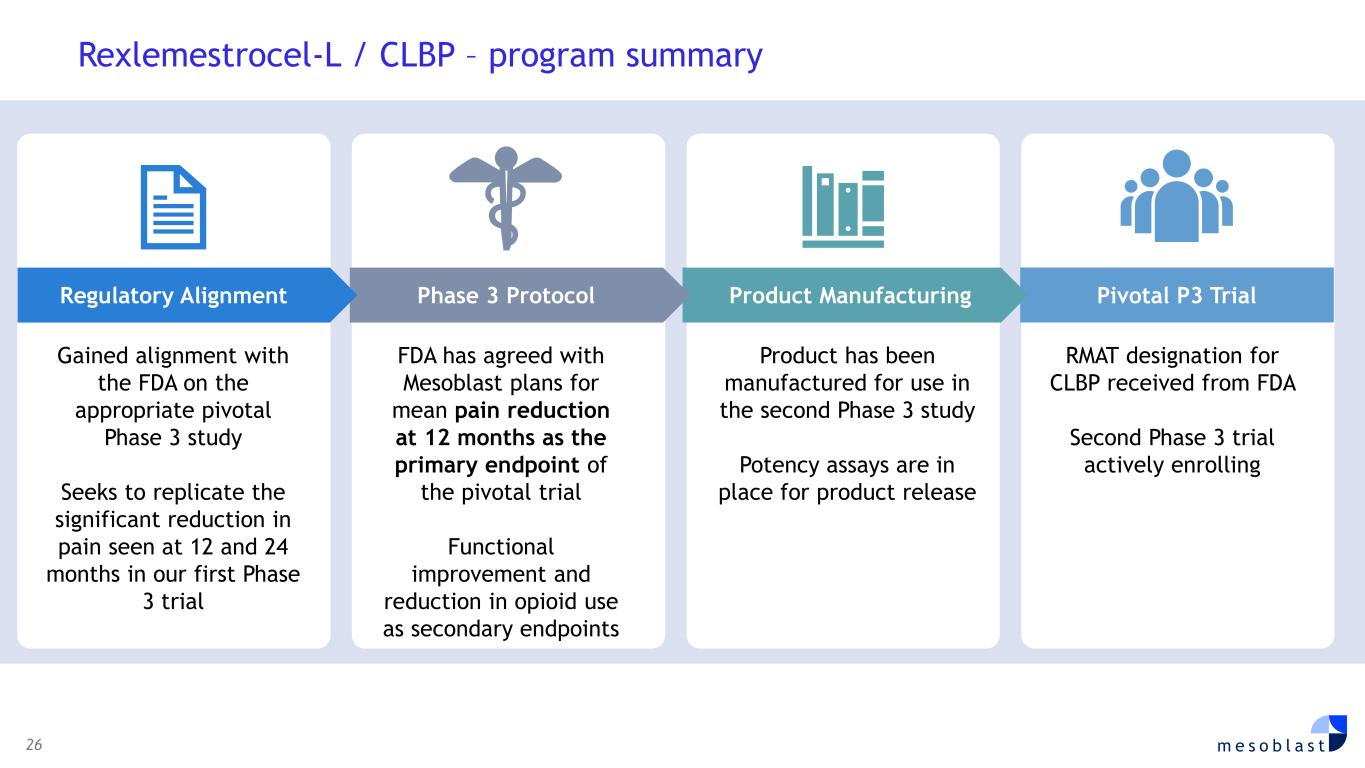 Rexlemestrocel-L / CLBP – program summary

Regulatory Alignment

Gained alignment with the FDA on the appropriate pivotal Phase 3 study

Seeks to replicate the significant reduction in pain seen at 12 and 24 months in our first Phase 3 trial

Phase 3 Protocol

FDA has agreed with Mesoblast plans for mean pain reduction at 12 months as the primary endpoint of the pivotal trial

Functional improvement and reduction in opioid use as secondary endpoints

Product Manufacturing

Product has been manufactured for use in the second Phase 3 study

Potency assays are in place for product release

Pivotal P3 Trial

RMAT designation for CLBP received from FDA

Second Phase 3 trial actively enrolling

26

mesoblast